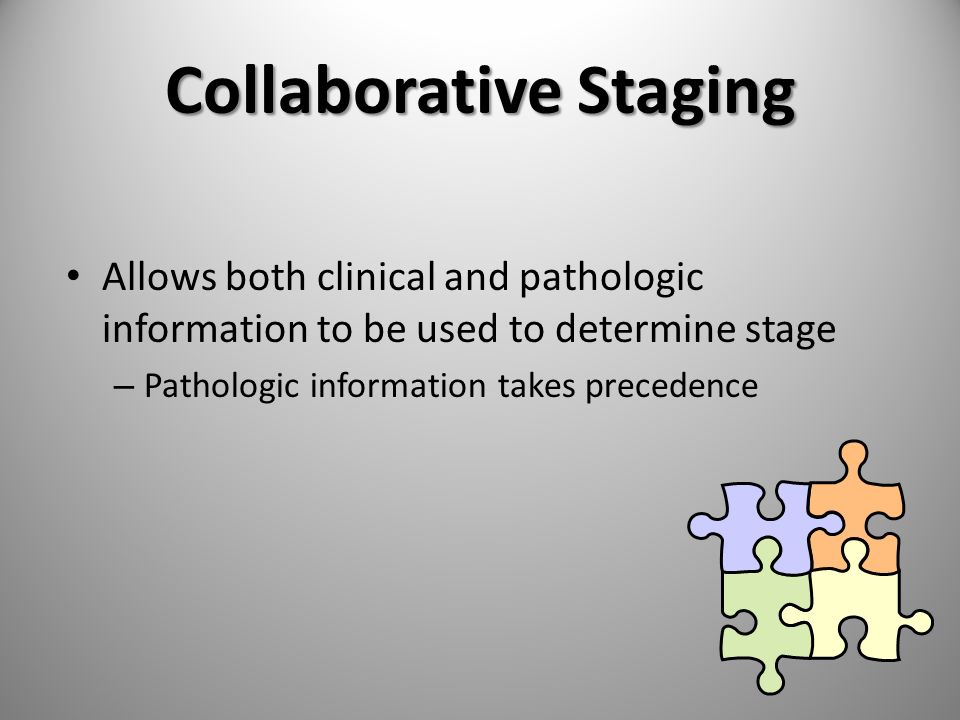 Collaborative Staging

• Allows both clinical and pathologic information to be used to determine stage
– Pathologic information takes precedence